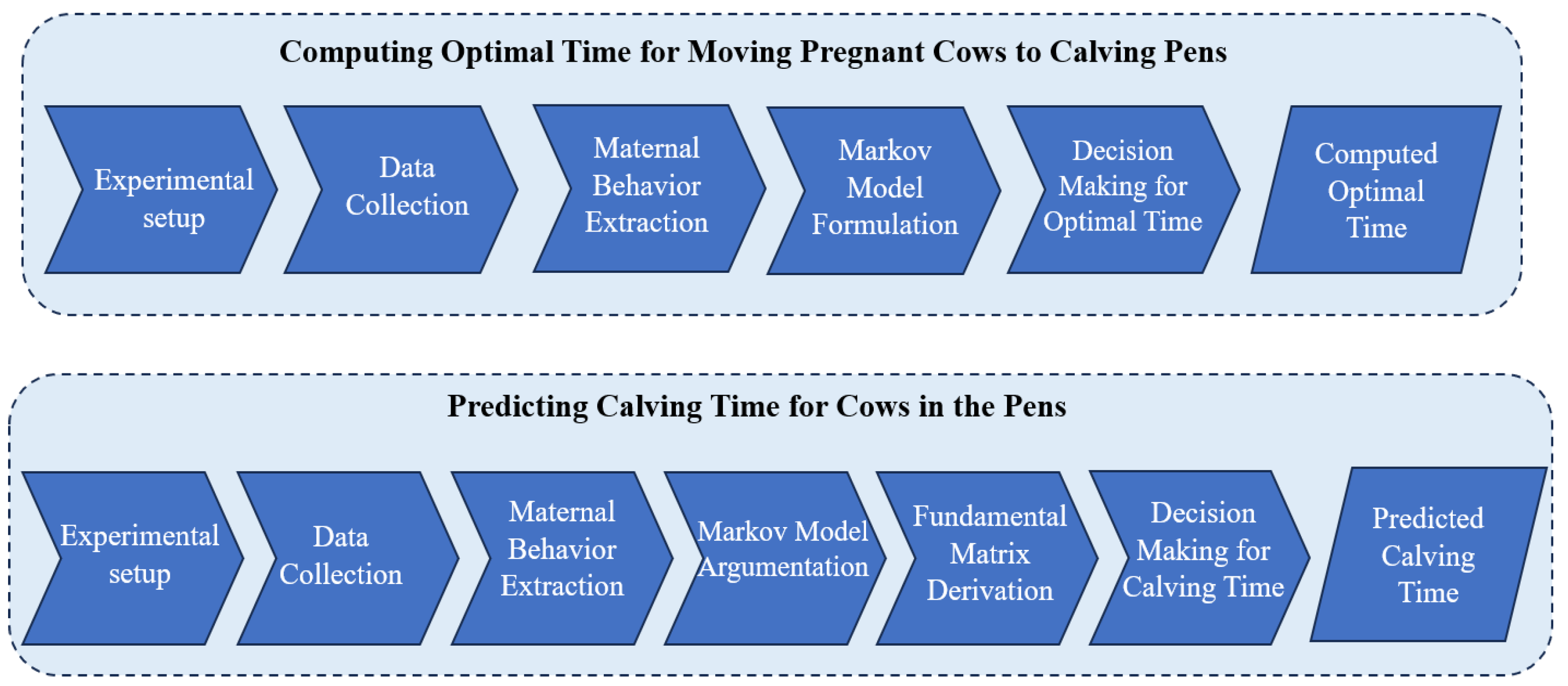 Computing Optimal Time for Moving Pregnant Cows to Calving Pens

Experimental setup

Data Collection

Maternal Behavior Extraction

Markov Model Formulation

Decision Making for Optimal Time

Computed Optimal Time

Predicting Calving Time for Cows in the Pens

Experimental setup

Data Collection

Maternal Behavior Extraction

Markov Model Argumentation

Fundamental Matrix Derivation

Decision Making for Calving Time

Predicted Calving Time